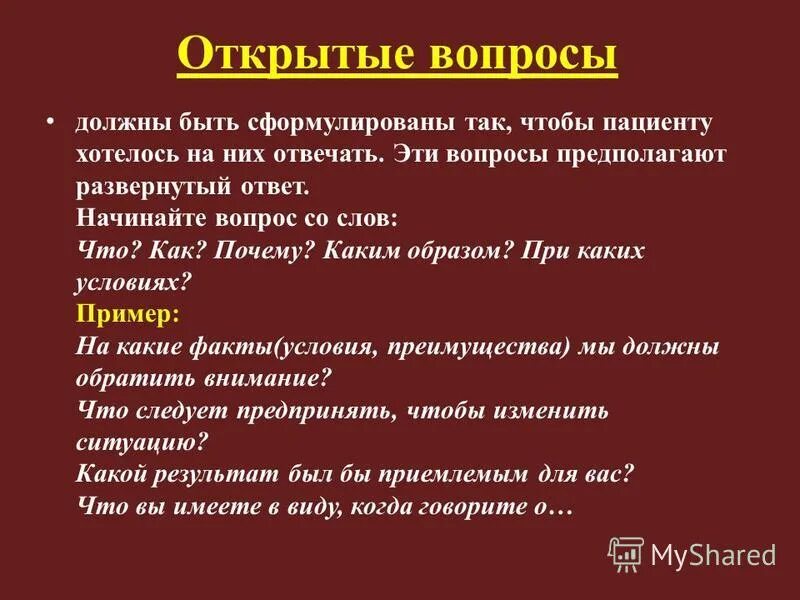 Открытые вопросы

• должны быть сформулированы так, чтобы пациенту хотелось на них отвечать. Эти вопросы предполагают развернутый ответ.
Начинайте вопрос со слов:
Что? Как? Почему? Каким образом? При каких условиях?
Пример:
На какие факты(условия, преимущества) мы должны обратить внимание?
Что следует предпринять, чтобы изменить ситуацию?
Какой результат был бы приемлемым для вас?
Что вы имеете в виду, когда говорите о…

MyShared